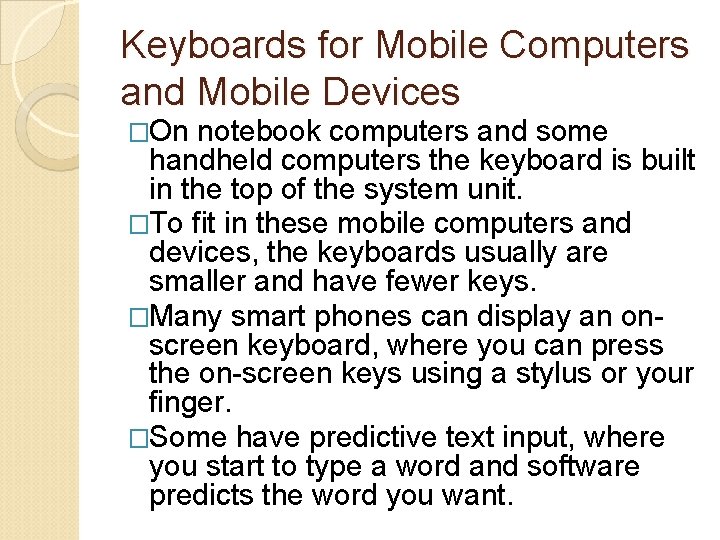 Keyboards for Mobile Computers and Mobile Devices

□On notebook computers and some handheld computers the keyboard is built in the top of the system unit.

□To fit in these mobile computers and devices, the keyboards usually are smaller and have fewer keys.

□Many smart phones can display an on-screen keyboard, where you can press the on-screen keys using a stylus or your finger.

□Some have predictive text input, where you start to type a word and software predicts the word you want.